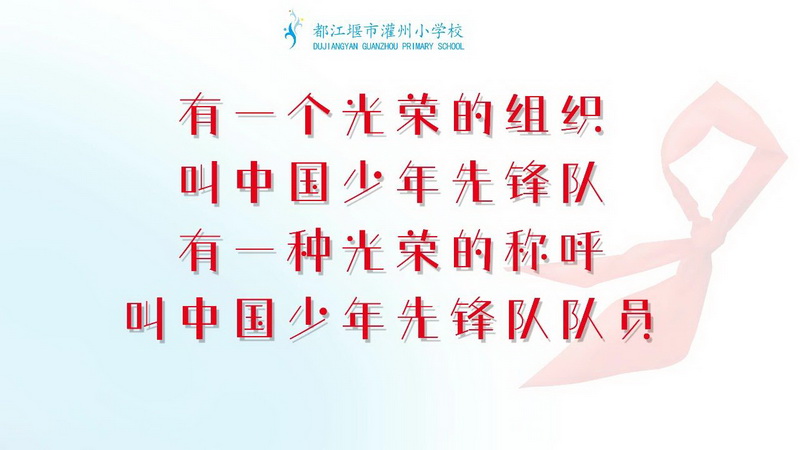 都江堰市灌州小学校
DUJIANGYAN GUANZHOU PRIMARY SCHOOL

有一个光荣的组织
叫中国少年先锋队
有一种光荣的称呼
叫中国少年先锋队队员